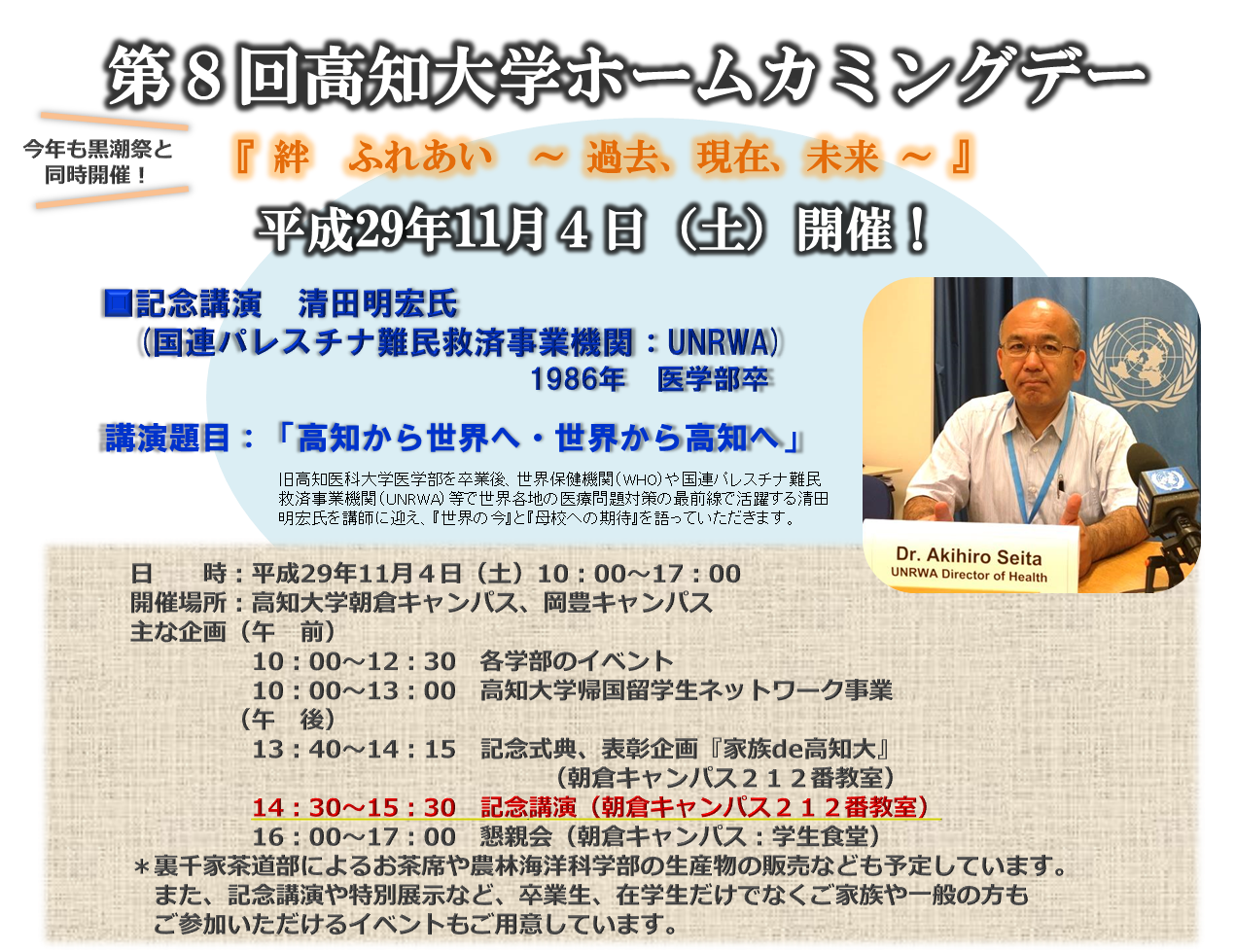 第８回高知大学ホームカミングデー

今年も黒潮祭と同時開催！

『 絆　ふれあい　～ 過去、現在、未来 ～ 』

平成29年11月４日（土）開催！

■記念講演　清田明宏氏
（国連パレスチナ難民救済事業機関：UNRWA）
1986年　医学部卒

講演題目：「高知から世界へ・世界から高知へ」

旧高知医科大学医学部を卒業後、世界保健機関（WHO）や国連パレスチナ難民救済事業機関（UNRWA）等で世界各地の医療問題対策の最前線で活躍する清田明宏氏を講師に迎え、『世界の今』と『母校への期待』を語っていただきます。

Dr. Akihiro Seita
UNRWA Director of Health

日　　時：平成29年11月４日（土）10：00～17：00
開催場所：高知大学朝倉キャンパス、岡豊キャンパス
主な企画（午　前）
10：00～12：30　各学部のイベント
10：00～13：00　高知大学帰国留学生ネットワーク事業
（午　後）
13：40～14：15　記念式典、表彰企画『家族de高知大』
（朝倉キャンパス２１２番教室）
14：30～15：30　記念講演（朝倉キャンパス２１２番教室）
16：00～17：00　懇親会（朝倉キャンパス：学生食堂）
＊裏千家茶道部によるお茶席や農林海洋科学部の生産物の販売なども予定しています。
また、記念講演や特別展示など、卒業生、在学生だけでなくご家族や一般の方もご参加いただけるイベントもご用意しています。